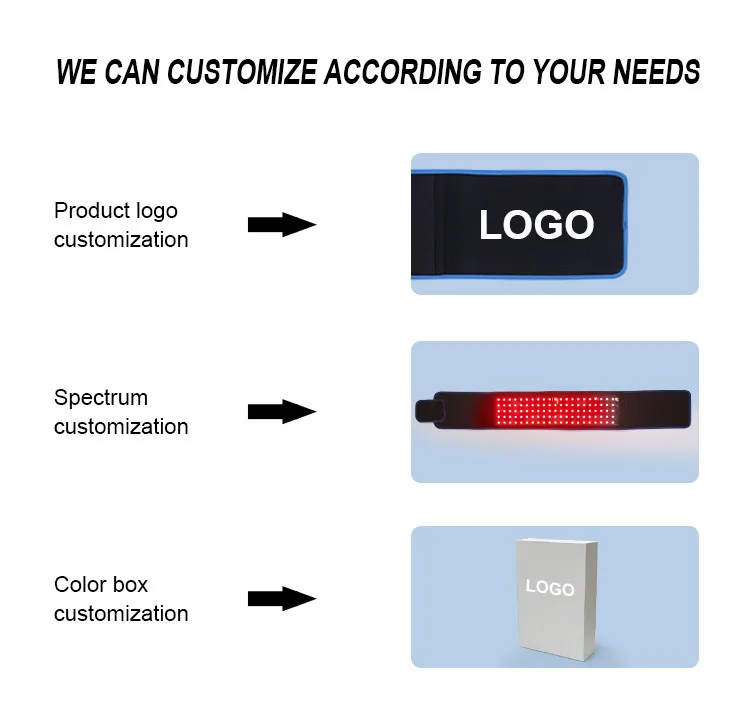 WE CAN CUSTOMIZE ACCORDING TO YOUR NEEDS

Product logo customization

LOGO

Spectrum customization

Color box customization

LOGO